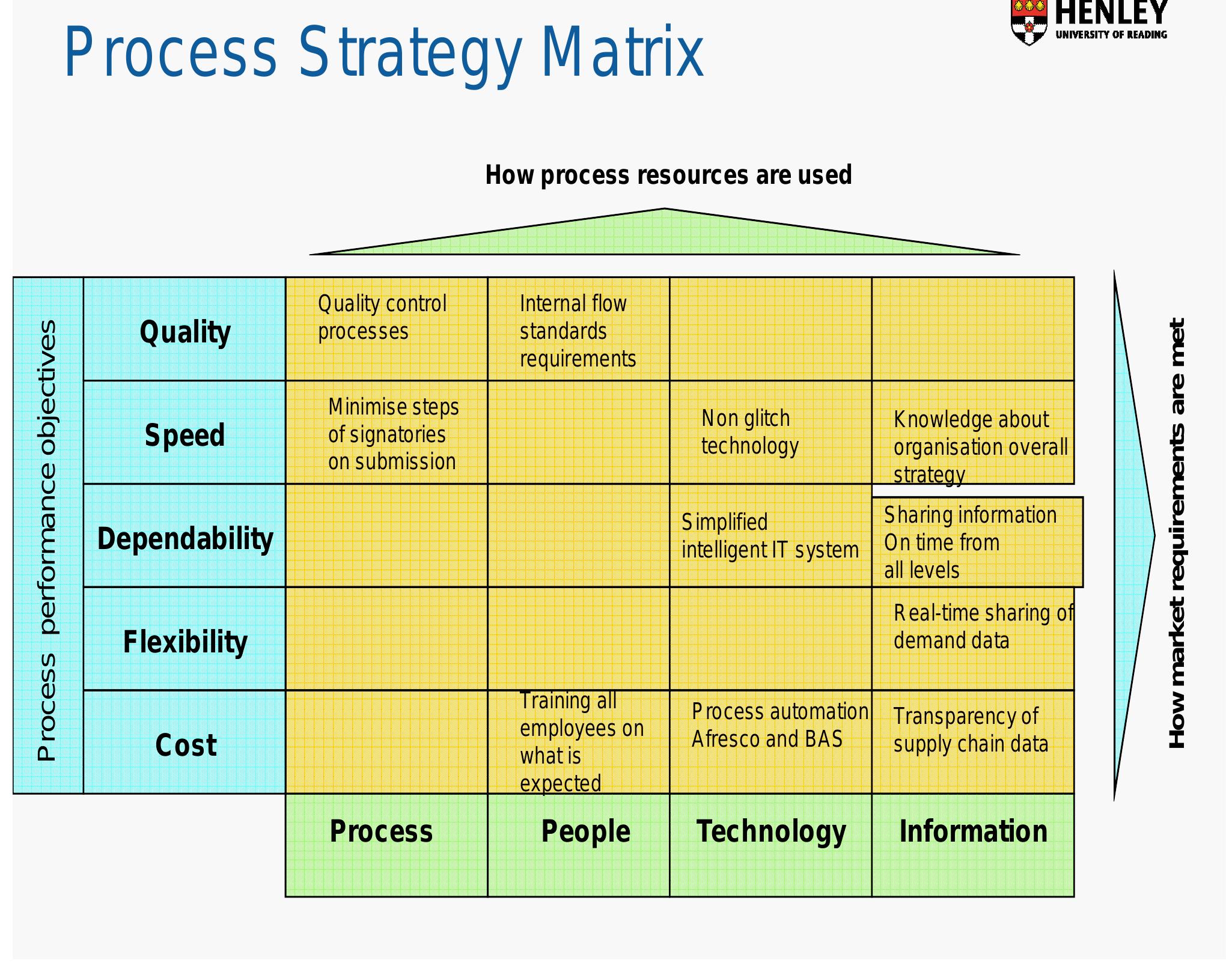 Process Strategy Matrix

HENLEY
UNIVERSITY OF READING

How process resources are used

Process performance objectives

| | Process | People | Technology | Information |
|---|---|---|---|---|
| Quality | Quality control processes | Internal flow standards requirements | | |
| Speed | Minimise steps of signatories on submission | | Non glitch technology | Knowledge about organisation overall strategy |
| Dependability | | | Simplified intelligent IT system | Sharing information On time from all levels |
| Flexibility | | | | Real-time sharing of demand data |
| Cost | | Training all employees on what is expected | Process automation Afresco and BAS | Transparency of supply chain data |

How market requirements are met